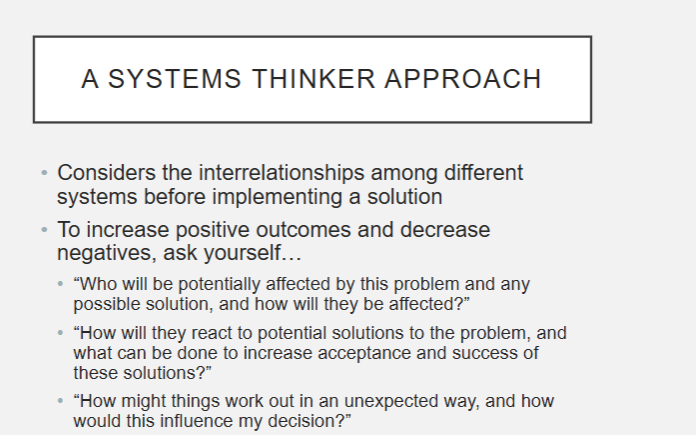 A SYSTEMS THINKER APPROACH

• Considers the interrelationships among different systems before implementing a solution

• To increase positive outcomes and decrease negatives, ask yourself…

• “Who will be potentially affected by this problem and any possible solution, and how will they be affected?”

• “How will they react to potential solutions to the problem, and what can be done to increase acceptance and success of these solutions?”

• “How might things work out in an unexpected way, and how would this influence my decision?”